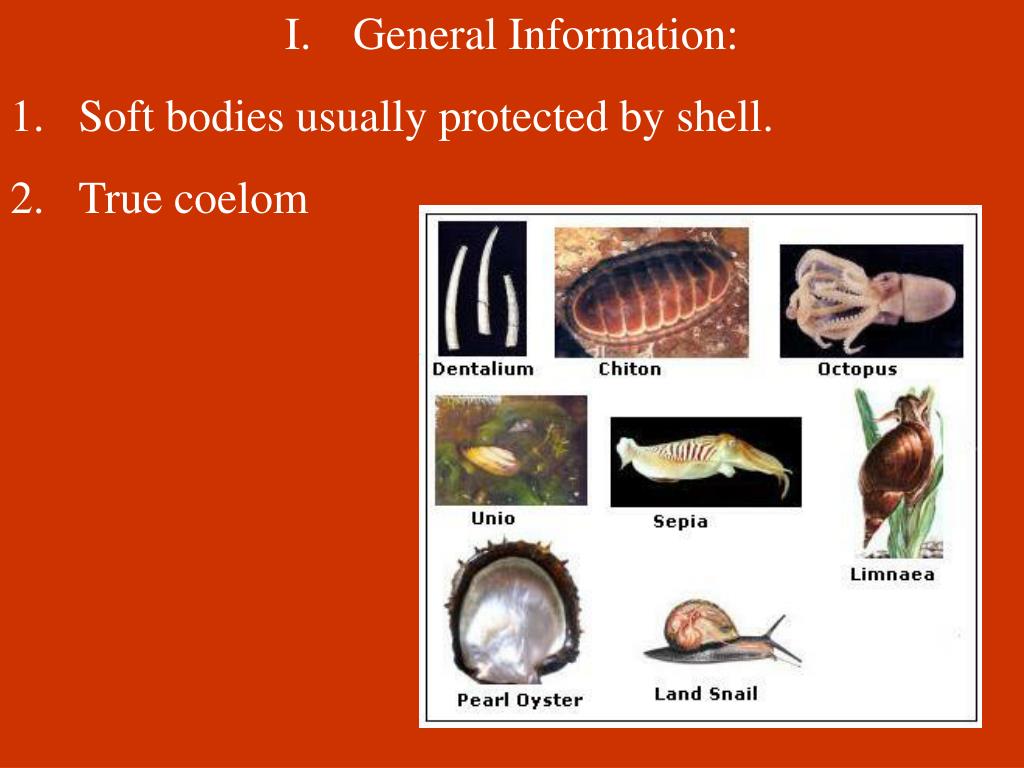 I. General Information:

1. Soft bodies usually protected by shell.

2. True coelom

Dentalium

Chiton

Octopus

Unio

Sepia

Limnaea

Pearl Oyster

Land Snail